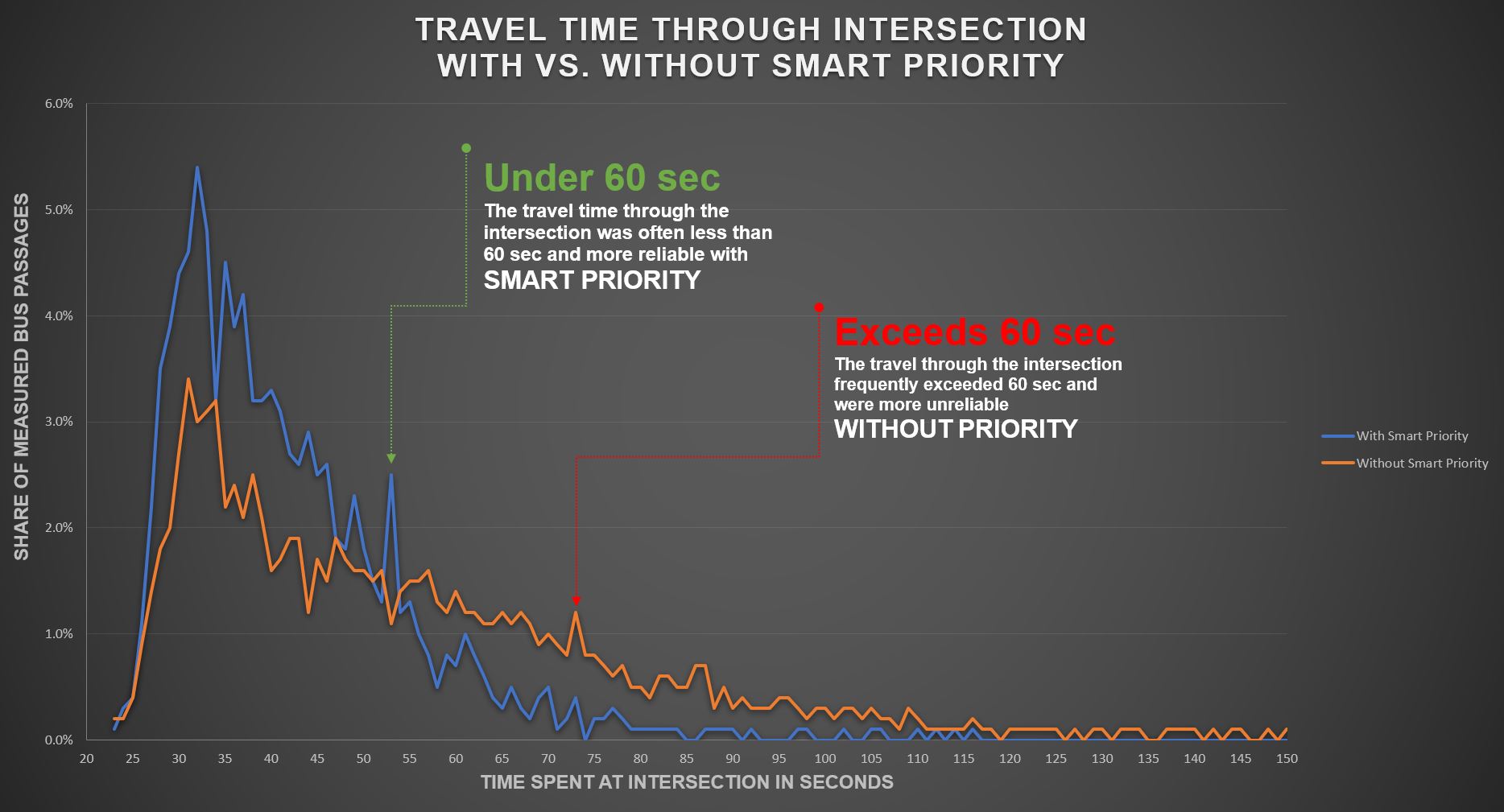 TRAVEL TIME THROUGH INTERSECTION
WITH VS. WITHOUT SMART PRIORITY

SHARE OF MEASURED BUS PASSAGES

6.0%
5.0%
4.0%
3.0%
2.0%
1.0%
0.0%

Under 60 sec
The travel time through the intersection was often less than 60 sec and more reliable with
SMART PRIORITY

Exceeds 60 sec
The travel through the intersection frequently exceeded 60 sec and were more unreliable
WITHOUT PRIORITY

With Smart Priority
Without Smart Priority

20 25 30 35 40 45 50 55 60 65 70 75 80 85 90 95 100 105 110 115 120 125 130 135 140 145 150

TIME SPENT AT INTERSECTION IN SECONDS